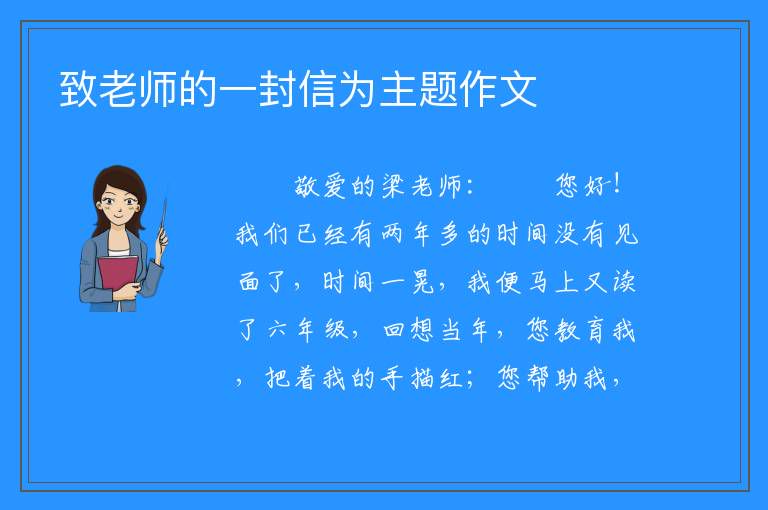 致老师的一封信为主题作文

敬爱的梁老师：　　您好！我们已经有两年多的时间没有见面了，时间一晃，我便马上又读了六年级，回想当年，您教育我，把着我的手描红；您帮助我，